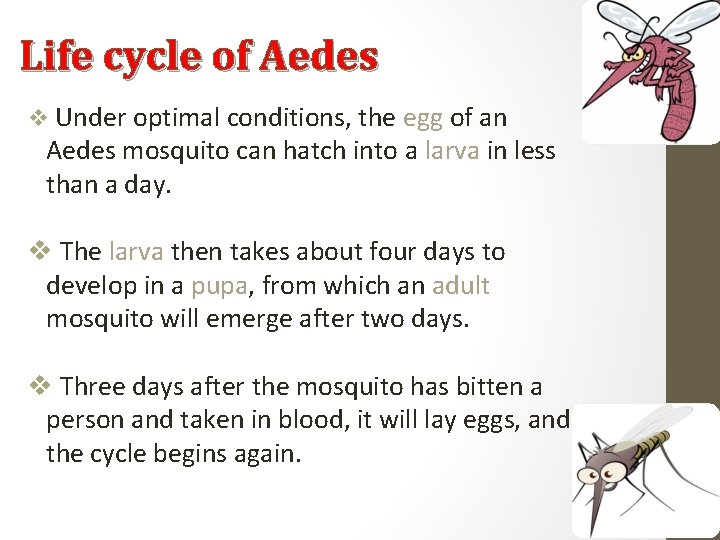 Life cycle of Aedes

❖ Under optimal conditions, the egg of an Aedes mosquito can hatch into a larva in less than a day.

❖ The larva then takes about four days to develop in a pupa, from which an adult mosquito will emerge after two days.

❖ Three days after the mosquito has bitten a person and taken in blood, it will lay eggs, and the cycle begins again.